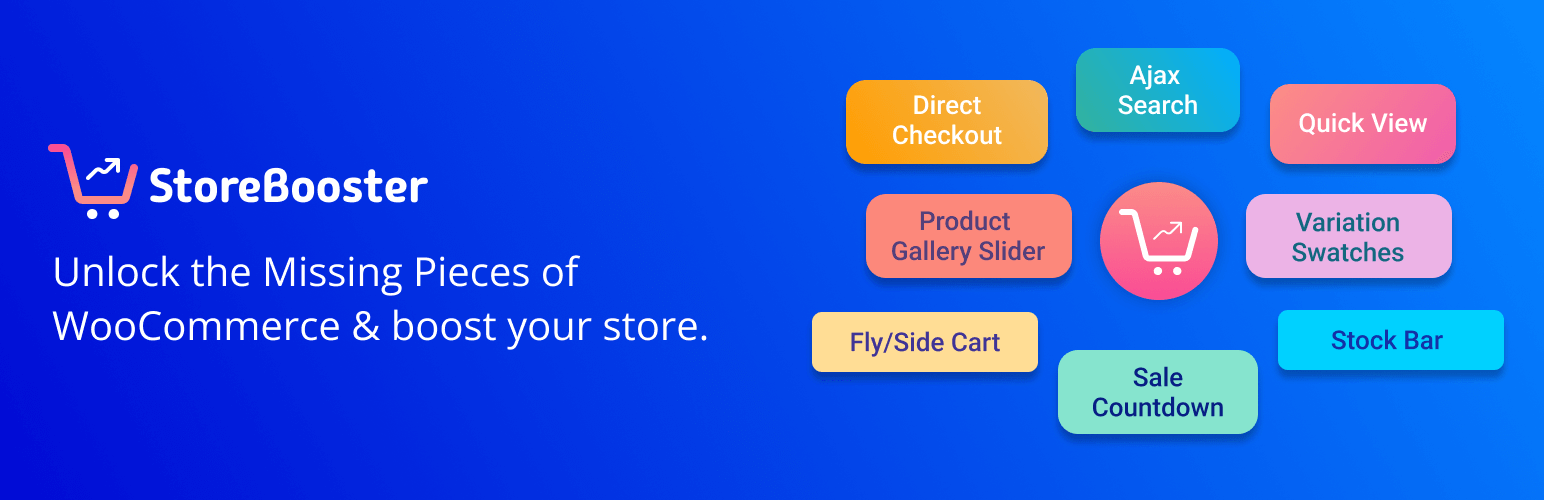 StoreBooster

Unlock the Missing Pieces of WooCommerce & boost your store.

Direct Checkout

Ajax Search

Quick View

Product Gallery Slider

Variation Swatches

Fly/Side Cart

Sale Countdown

Stock Bar